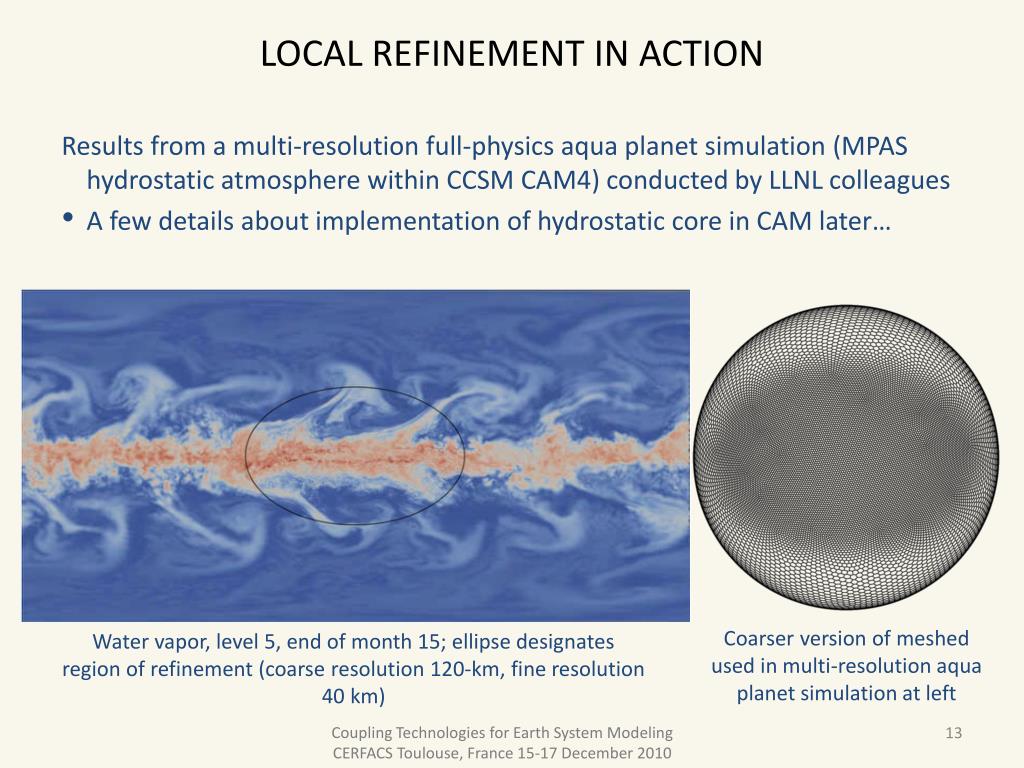 LOCAL REFINEMENT IN ACTION

Results from a multi-resolution full-physics aqua planet simulation (MPAS hydrostatic atmosphere within CCSM CAM4) conducted by LLNL colleagues

• A few details about implementation of hydrostatic core in CAM later…

Water vapor, level 5, end of month 15; ellipse designates region of refinement (coarse resolution 120-km, fine resolution 40 km)

Coarser version of meshed used in multi-resolution aqua planet simulation at left

Coupling Technologies for Earth System Modeling
CERFACS Toulouse, France 15-17 December 2010

13